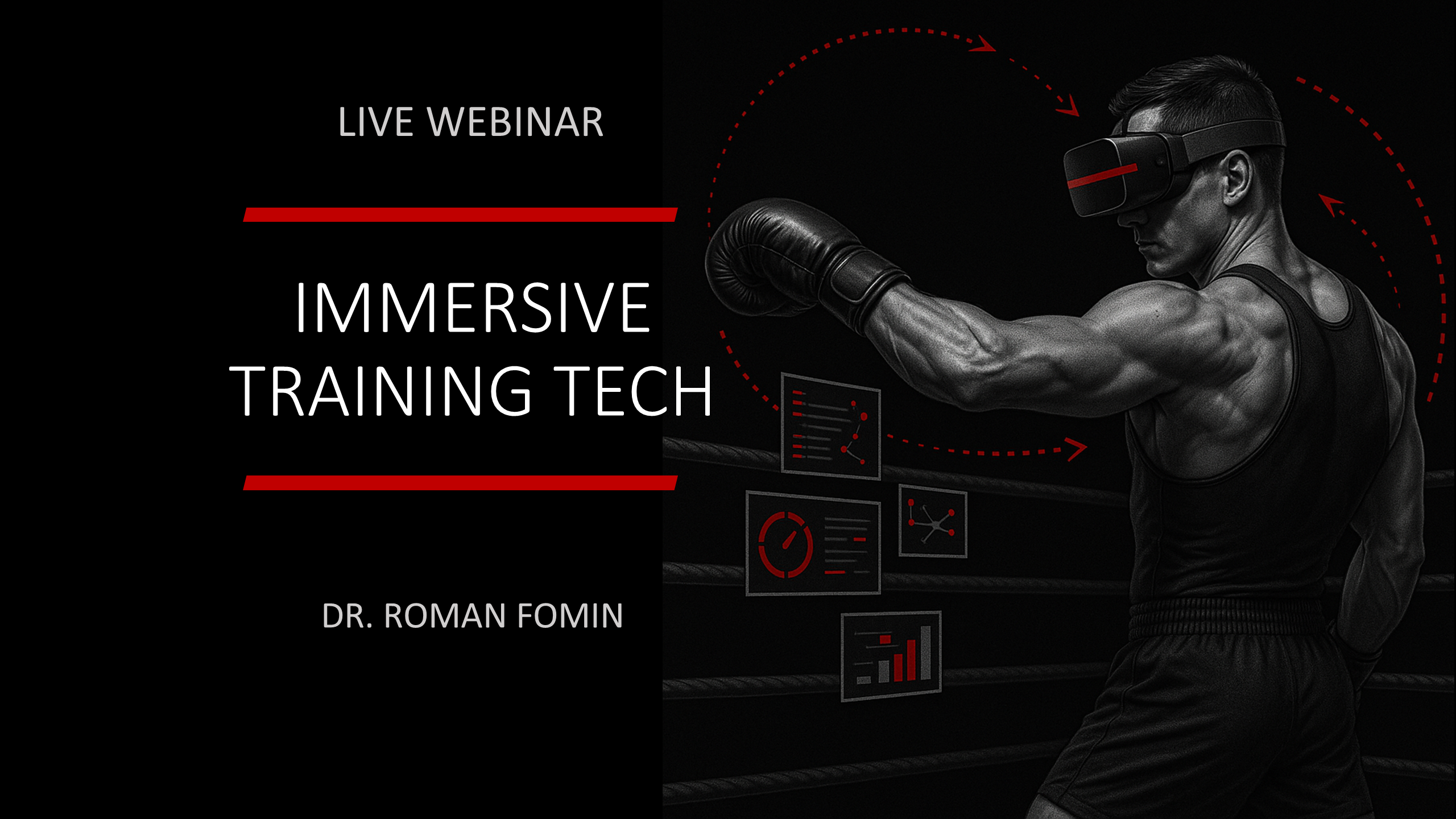 LIVE WEBINAR

IMMERSIVE TRAINING TECH

DR. ROMAN FOMIN